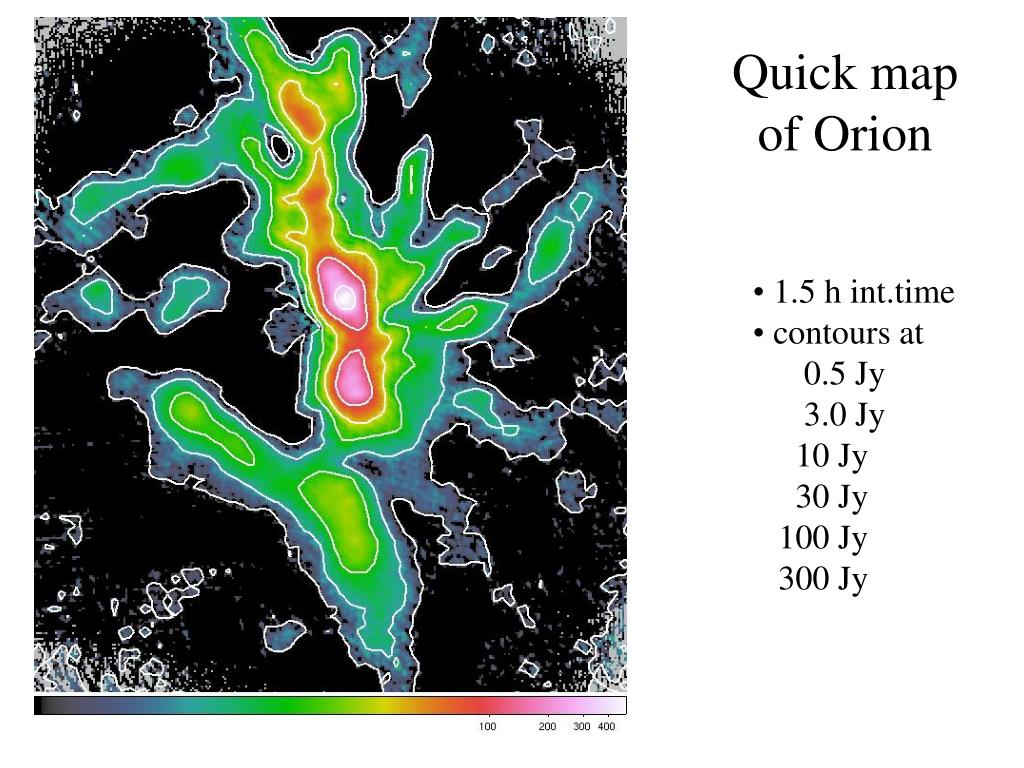 Quick map of Orion

• 1.5 h int.time
• contours at
0.5 Jy
3.0 Jy
10 Jy
30 Jy
100 Jy
300 Jy

100 200 300 400